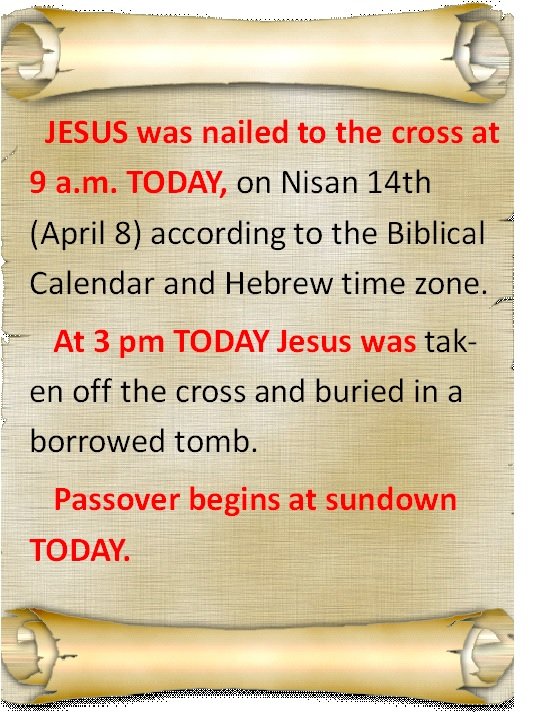 JESUS was nailed to the cross at 9 a.m. TODAY, on Nisan 14th (April 8) according to the Biblical Calendar and Hebrew time zone.

At 3 pm TODAY Jesus was taken off the cross and buried in a borrowed tomb.

Passover begins at sundown TODAY.